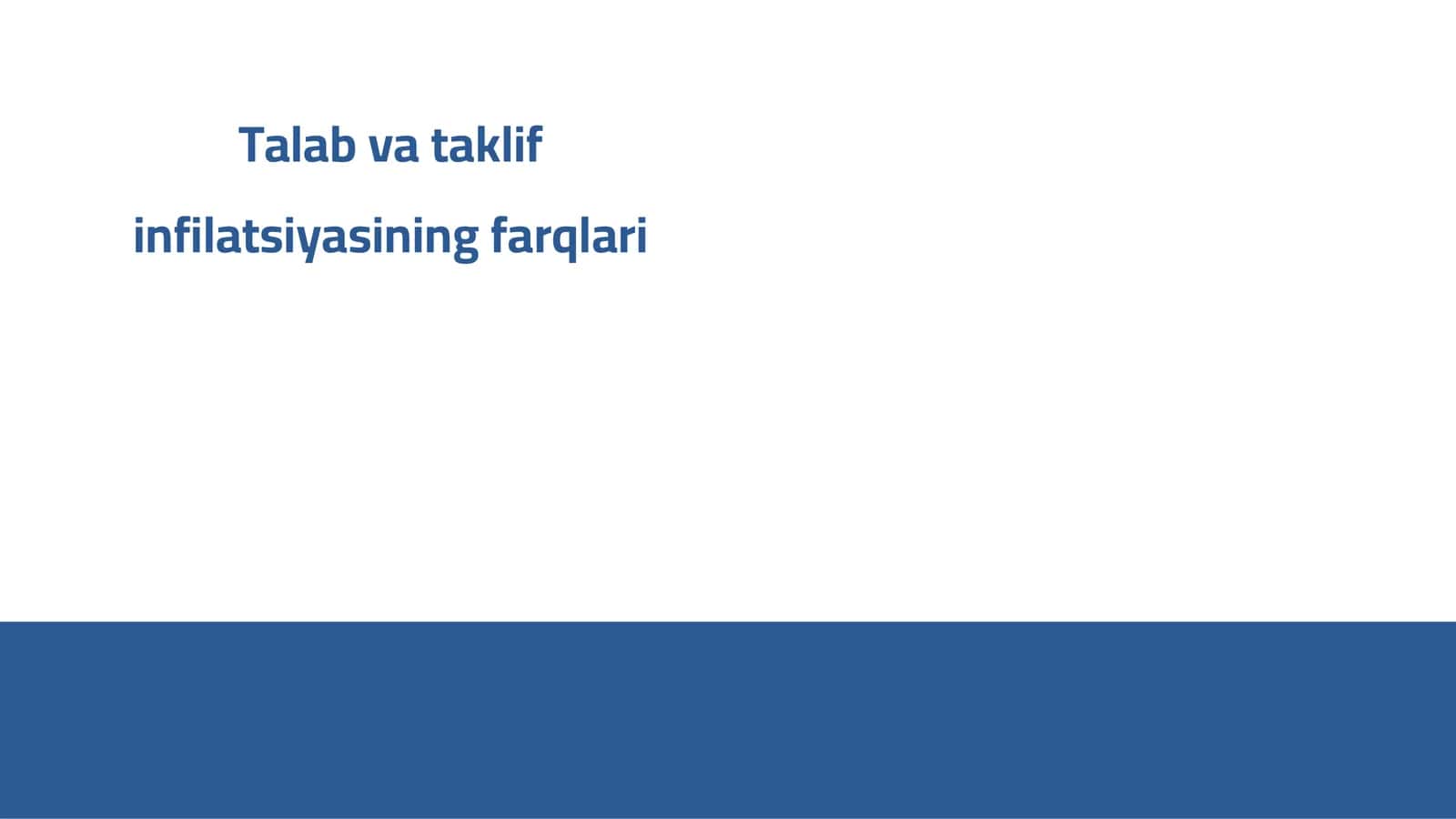 Talab va taklif

infilatsiyasining farqlari